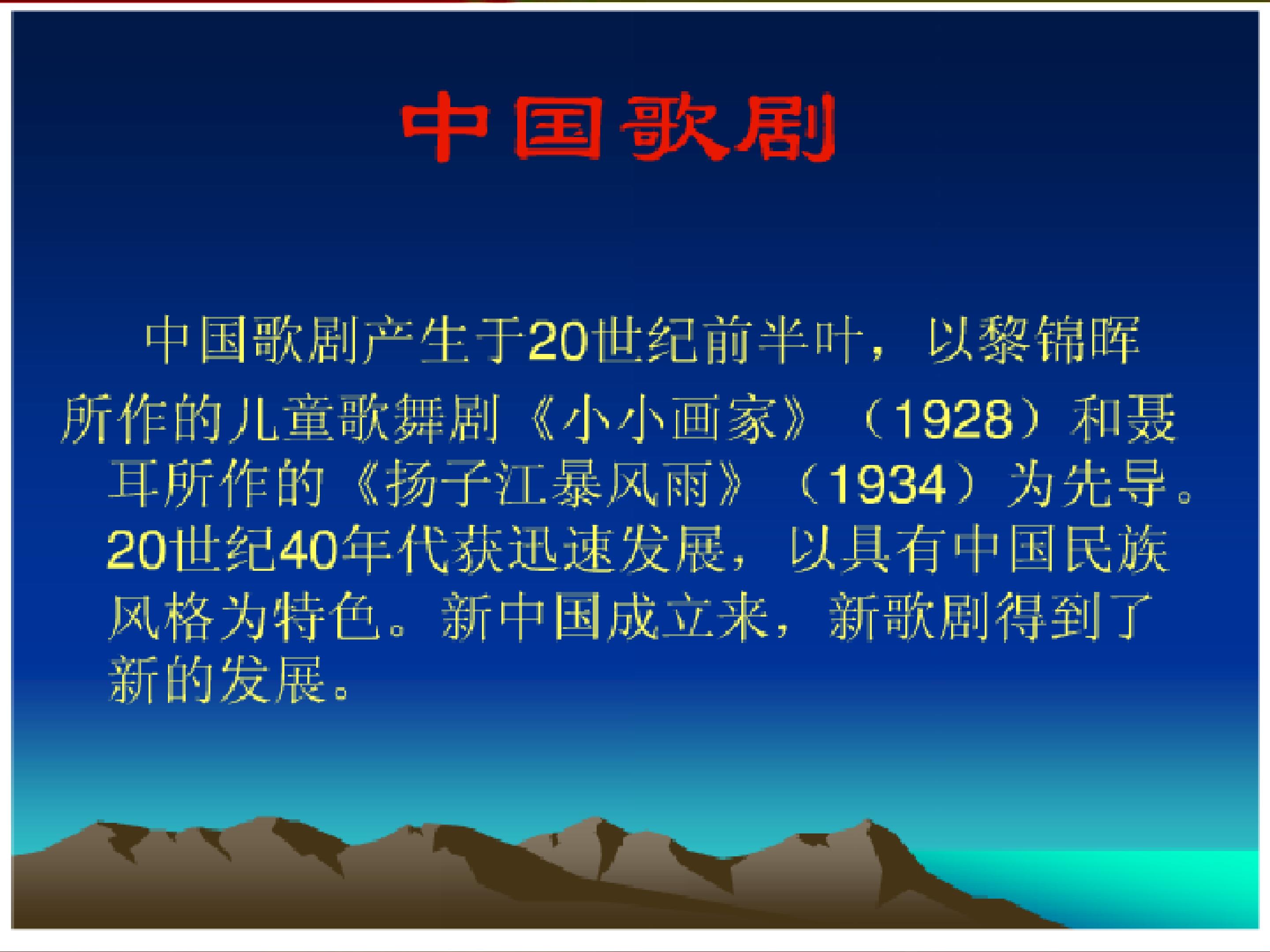 中国歌剧

中国歌剧产生于20世纪前半叶，以黎锦晖所作的儿童歌舞剧《小小画家》（1928）和聂耳所作的《扬子江暴风雨》（1934）为先导。20世纪40年代获迅速发展，以具有中国民族风格为特色。新中国成立来，新歌剧得到了新的发展。